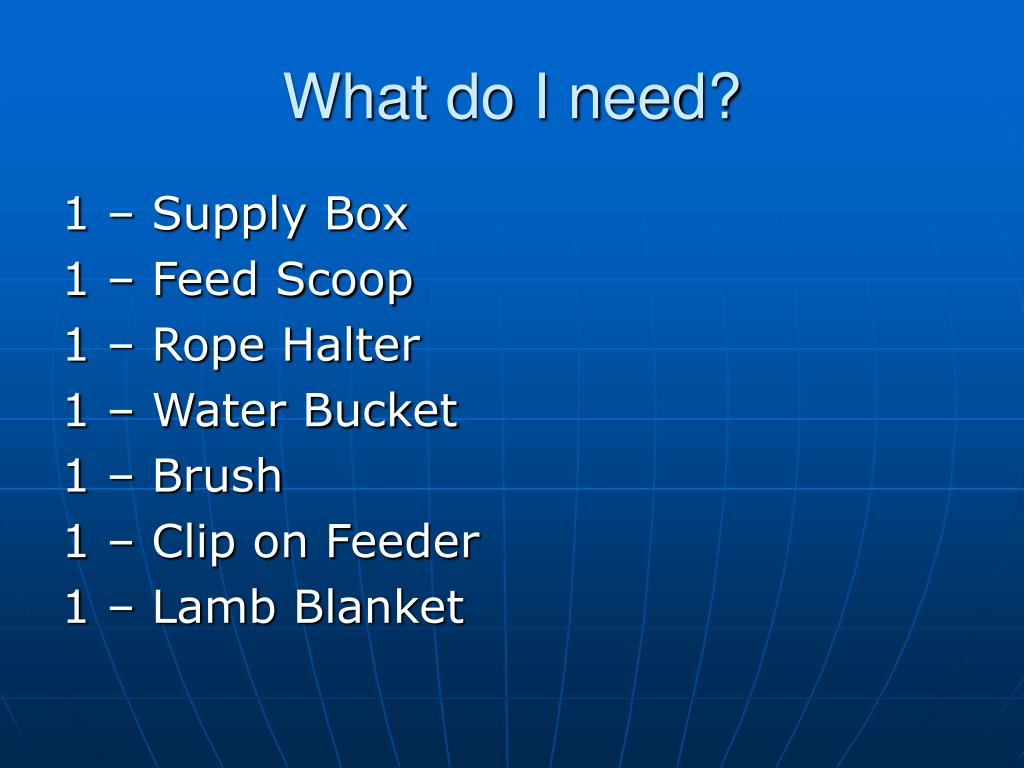 What do I need?

1 – Supply Box
1 – Feed Scoop
1 – Rope Halter
1 – Water Bucket
1 – Brush
1 – Clip on Feeder
1 – Lamb Blanket